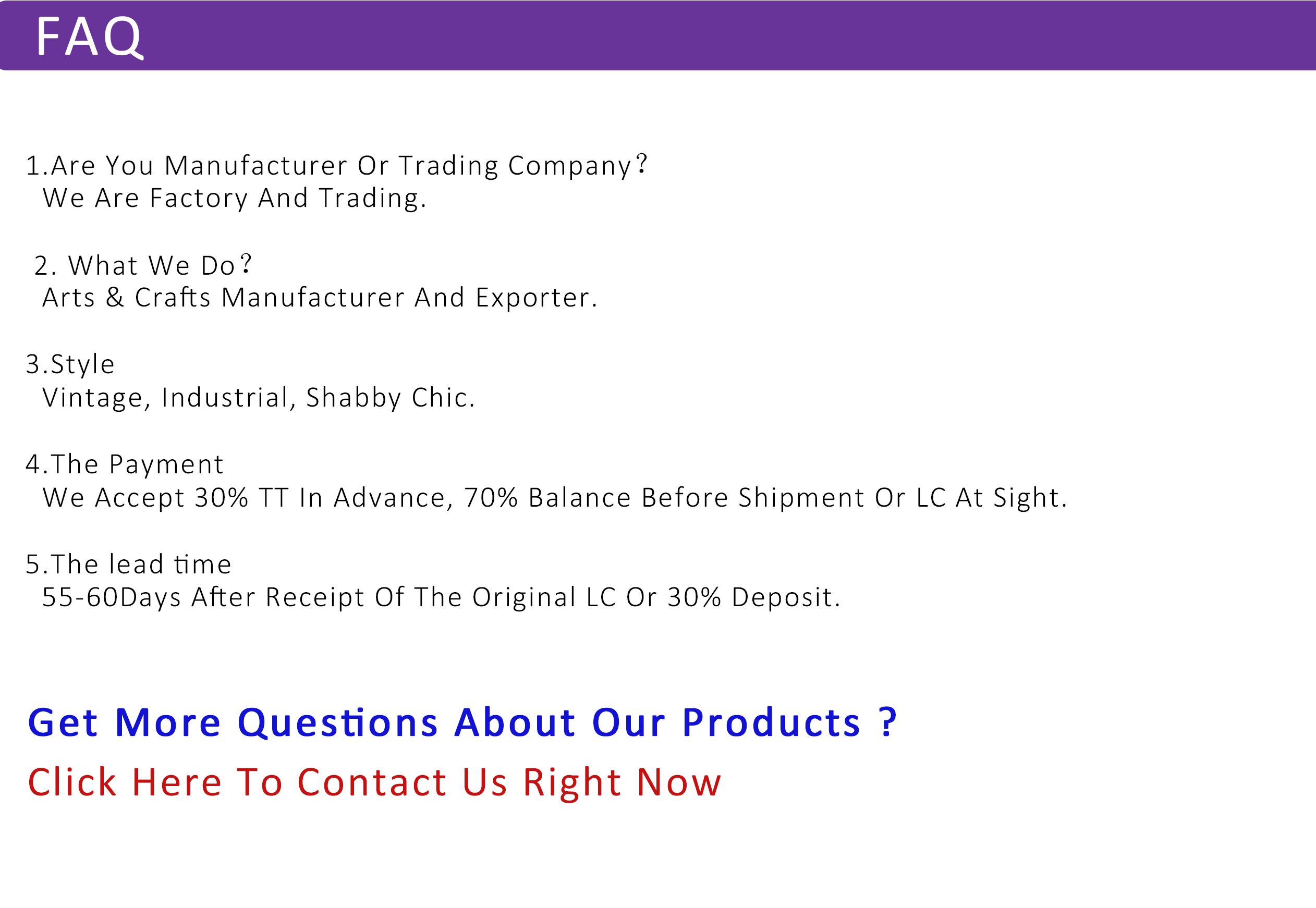 FAQ

1.Are You Manufacturer Or Trading Company？
We Are Factory And Trading.

2. What We Do？
Arts & Crafts Manufacturer And Exporter.

3.Style
Vintage, Industrial, Shabby Chic.

4.The Payment
We Accept 30% TT In Advance, 70% Balance Before Shipment Or LC At Sight.

5.The lead time
55-60Days After Receipt Of The Original LC Or 30% Deposit.

Get More Questions About Our Products ?
Click Here To Contact Us Right Now